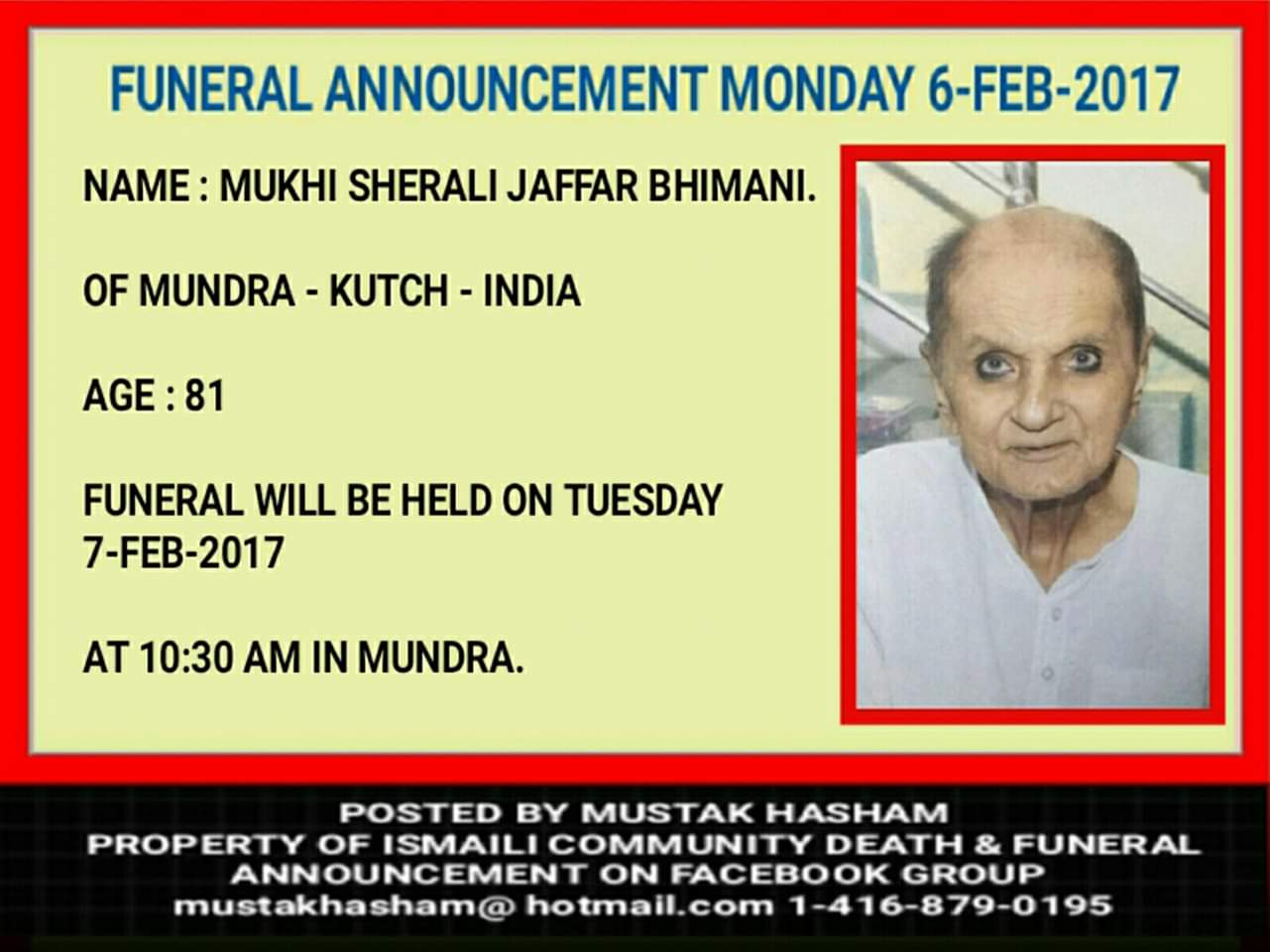 FUNERAL ANNOUNCEMENT MONDAY 6-FEB-2017

NAME : MUKHI SHERALI JAFFAR BHIMANI.

OF MUNDRA - KUTCH - INDIA

AGE : 81

FUNERAL WILL BE HELD ON TUESDAY 7-FEB-2017

AT 10:30 AM IN MUNDRA.

POSTED BY MUSTAK HASHAM
PROPERTY OF ISMAILI COMMUNITY DEATH & FUNERAL ANNOUNCEMENT ON FACEBOOK GROUP
mustakhasham@ hotmail.com 1-416-879-0195